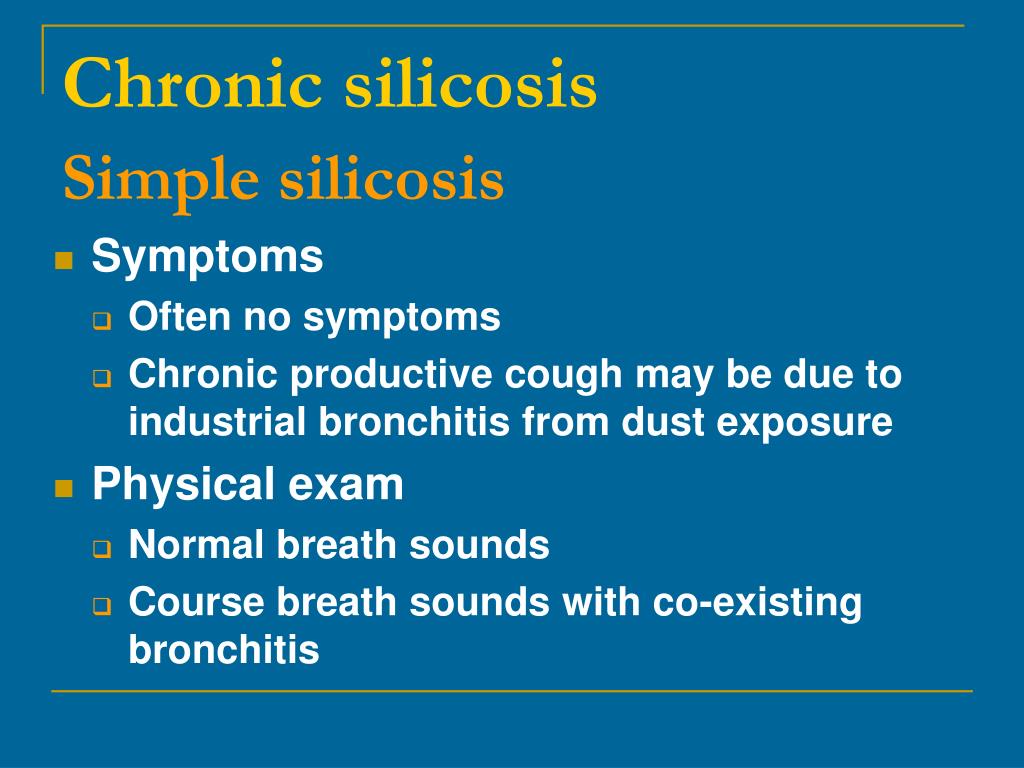 Chronic silicosis
Simple silicosis

Symptoms

Often no symptoms

Chronic productive cough may be due to industrial bronchitis from dust exposure

Physical exam

Normal breath sounds

Course breath sounds with co-existing bronchitis